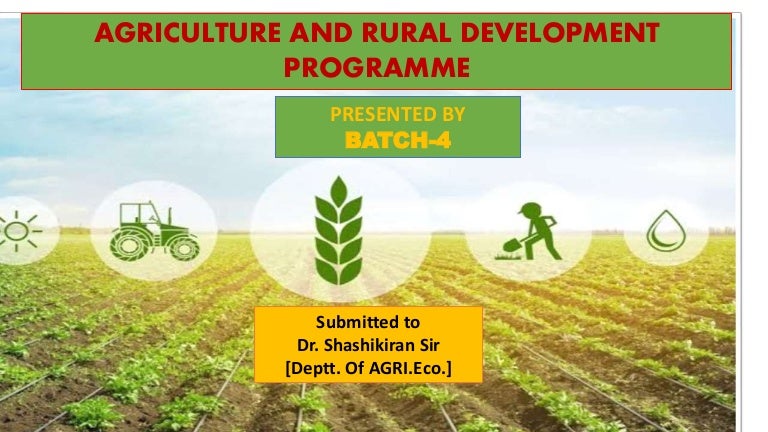 AGRICULTURE AND RURAL DEVELOPMENT PROGRAMME

PRESENTED BY
BATCH-4

Submitted to
Dr. Shashikiran Sir
[Deptt. Of AGRI.Eco.]